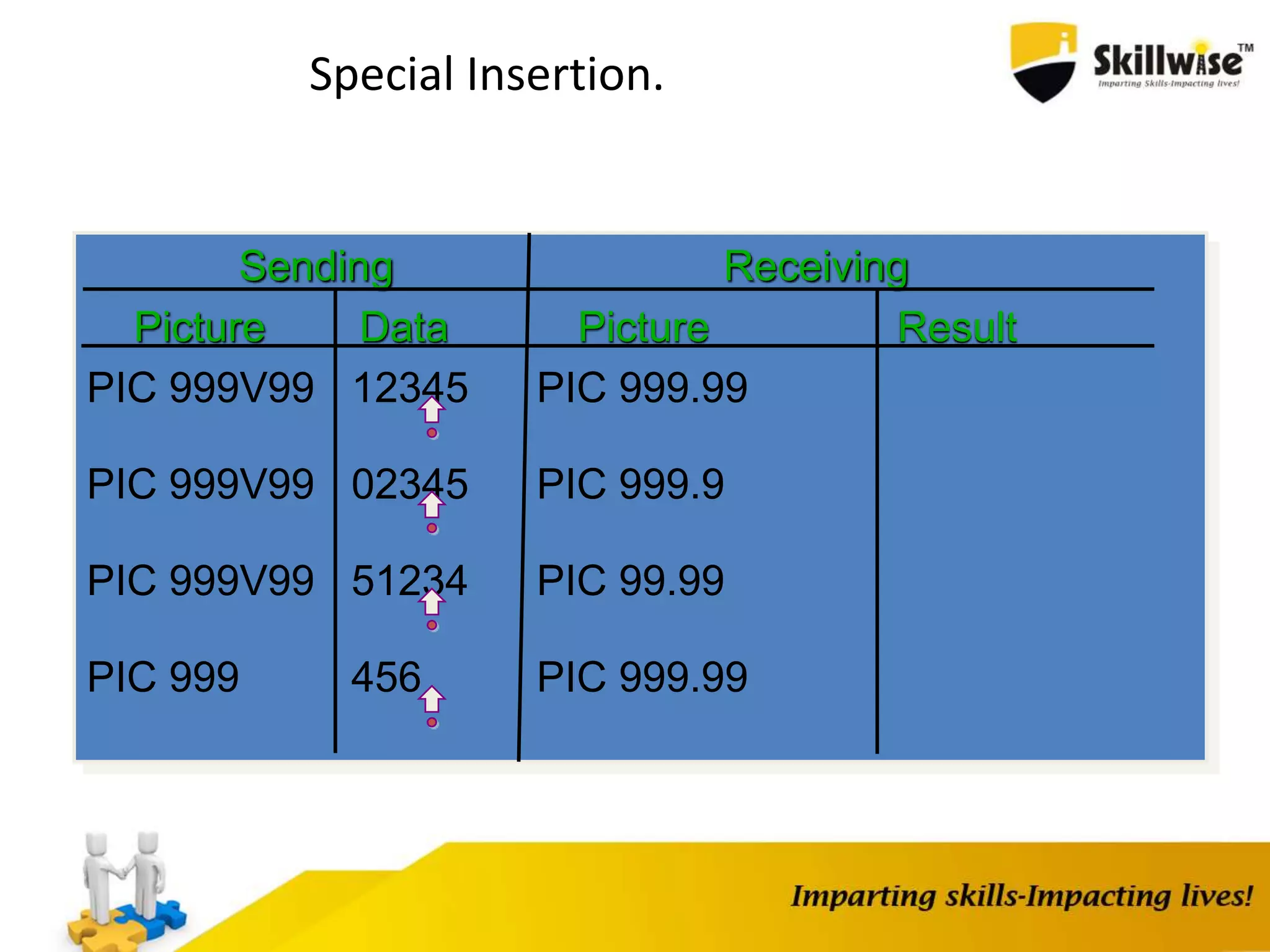 Special Insertion.

Skillwise™
Imparting Skills-Impacting lives!

| Sending | | Receiving | |
|---|---|---|---|
| Picture | Data | Picture | Result |
| PIC 999V99 | 12345 | PIC 999.99 | |
| PIC 999V99 | 02345 | PIC 999.9 | |
| PIC 999V99 | 51234 | PIC 99.99 | |
| PIC 999 | 456 | PIC 999.99 | |

Imparting skills-Impacting lives!